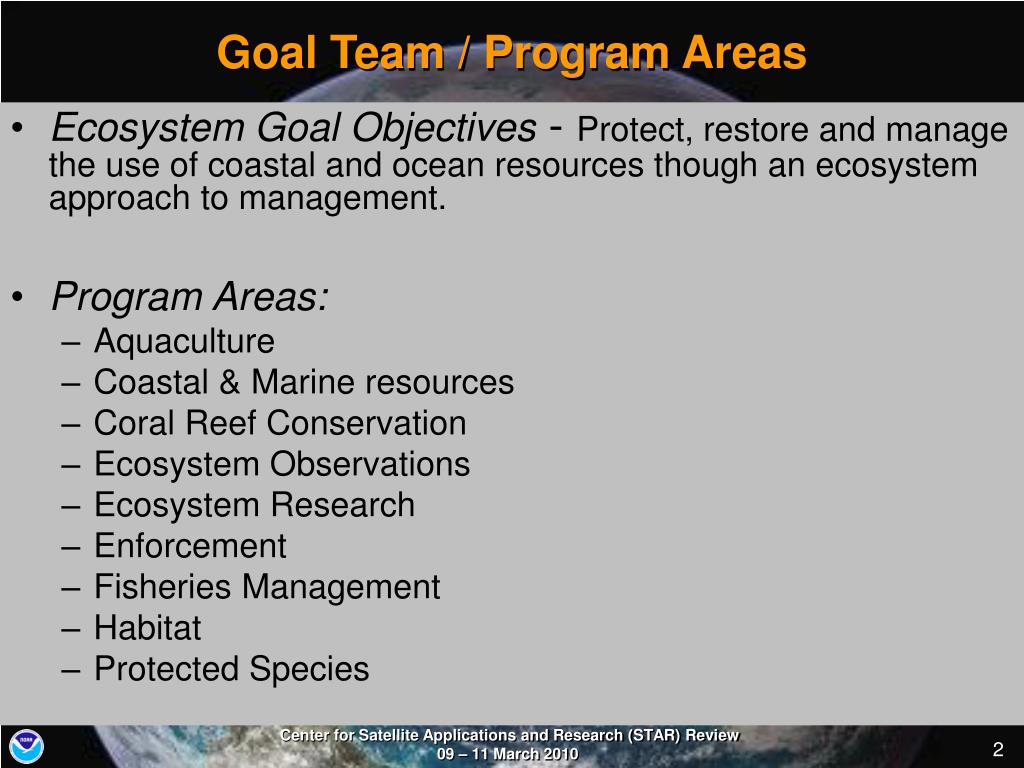 Goal Team / Program Areas

• Ecosystem Goal Objectives - Protect, restore and manage the use of coastal and ocean resources though an ecosystem approach to management.

• Program Areas:
– Aquaculture
– Coastal & Marine resources
– Coral Reef Conservation
– Ecosystem Observations
– Ecosystem Research
– Enforcement
– Fisheries Management
– Habitat
– Protected Species

NOAA

Center for Satellite Applications and Research (STAR) Review
09 – 11 March 2010

2